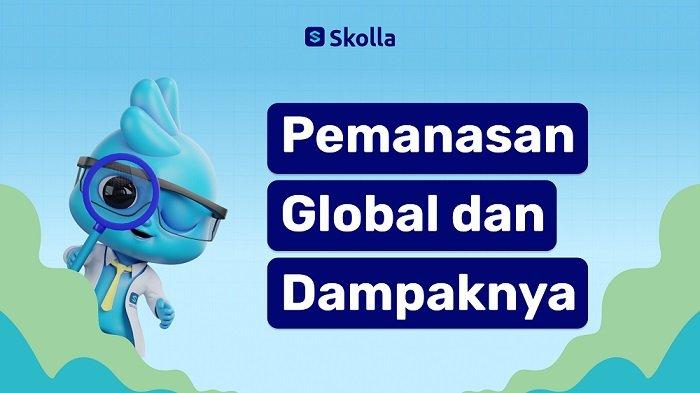 Skolla

Pemanasan Global dan Dampaknya